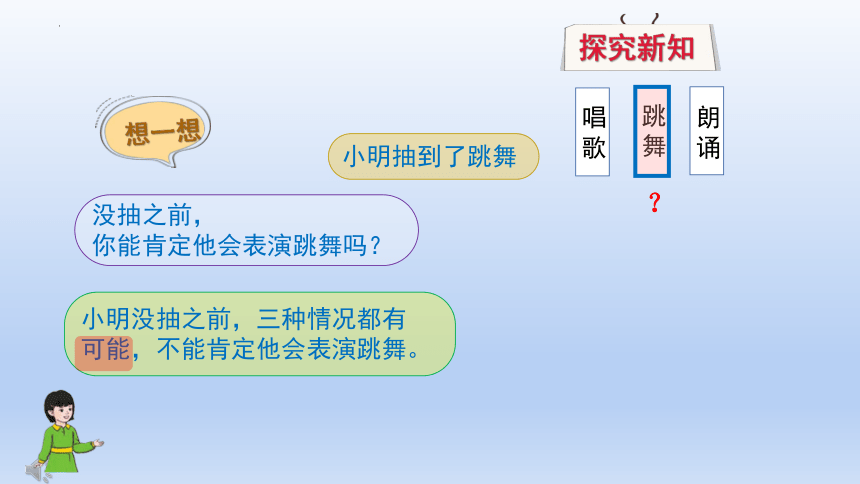 探究新知

唱歌

跳舞

朗诵

?

想一想

小明抽到了跳舞

没抽之前，
你能肯定他会表演跳舞吗？

小明没抽之前，三种情况都有可能，不能肯定他会表演跳舞。